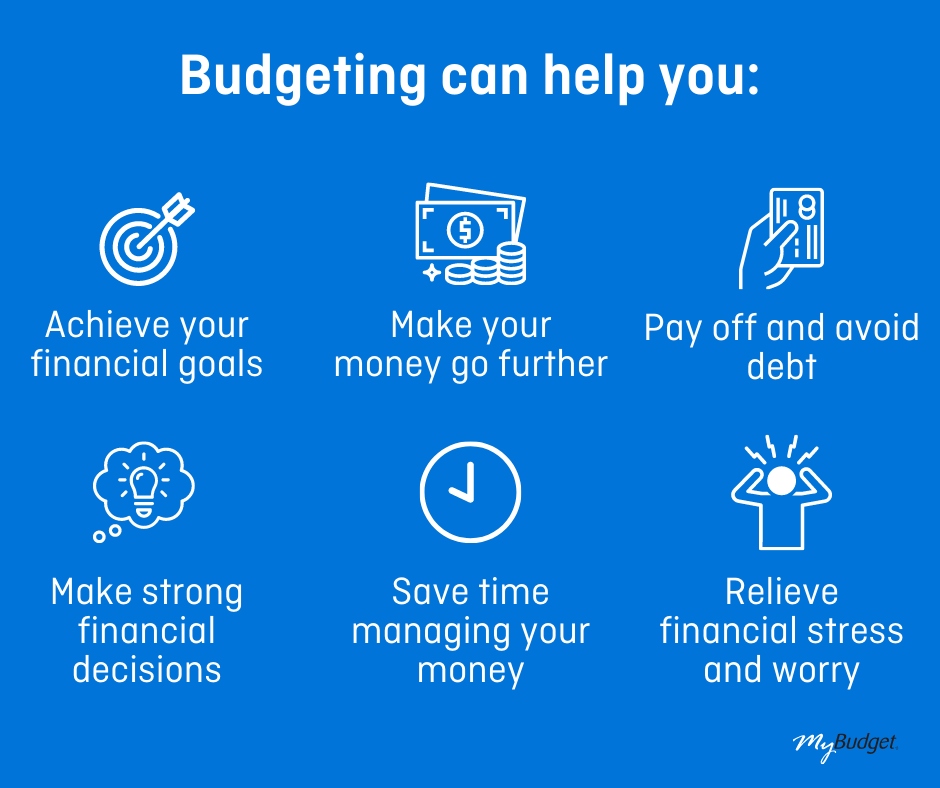 Budgeting can help you:

Achieve your financial goals

Make your money go further

Pay off and avoid debt

Make strong financial decisions

Save time managing your money

Relieve financial stress and worry

MyBudget